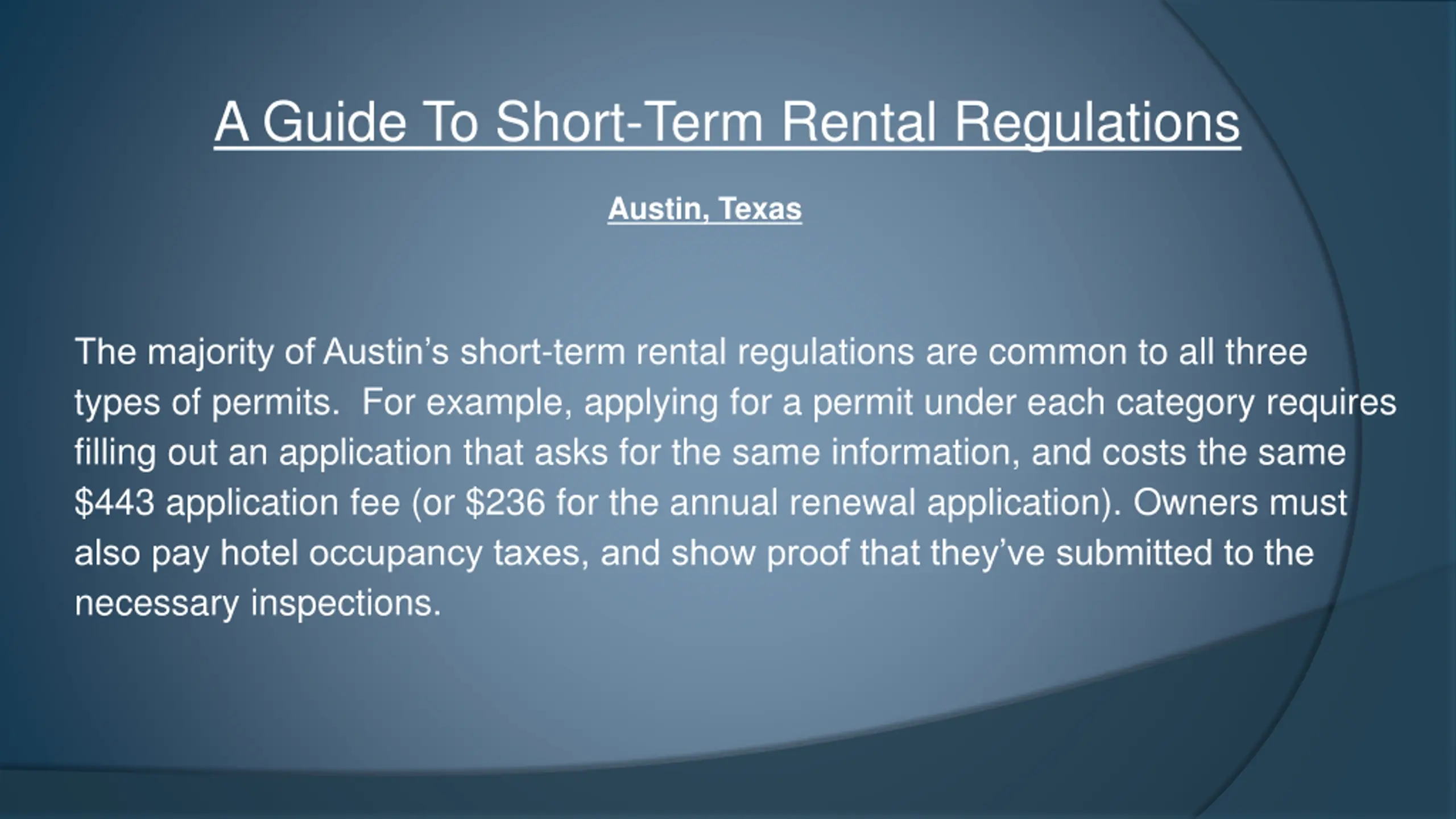 A Guide To Short-Term Rental Regulations

Austin, Texas

The majority of Austin's short-term rental regulations are common to all three types of permits. For example, applying for a permit under each category requires filling out an application that asks for the same information, and costs the same \$443 application fee (or \$236 for the annual renewal application). Owners must also pay hotel occupancy taxes, and show proof that they've submitted to the necessary inspections.